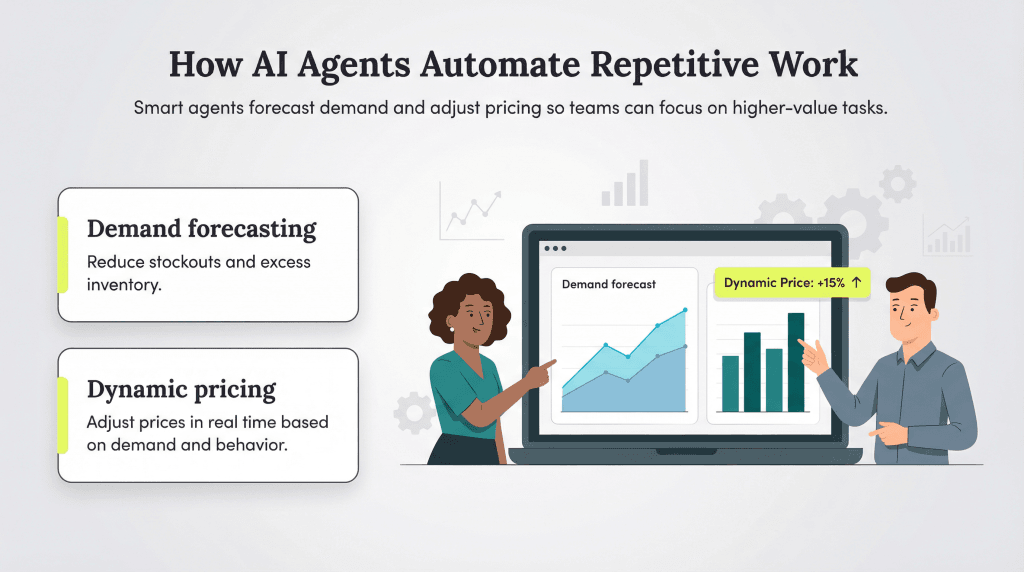 How AI Agents Automate Repetitive Work

Smart agents forecast demand and adjust pricing so teams can focus on higher-value tasks.

Demand forecasting

Reduce stockouts and excess inventory.

Dynamic pricing

Adjust prices in real time based on demand and behavior.

Demand forecast

Dynamic Price: +15% ↑